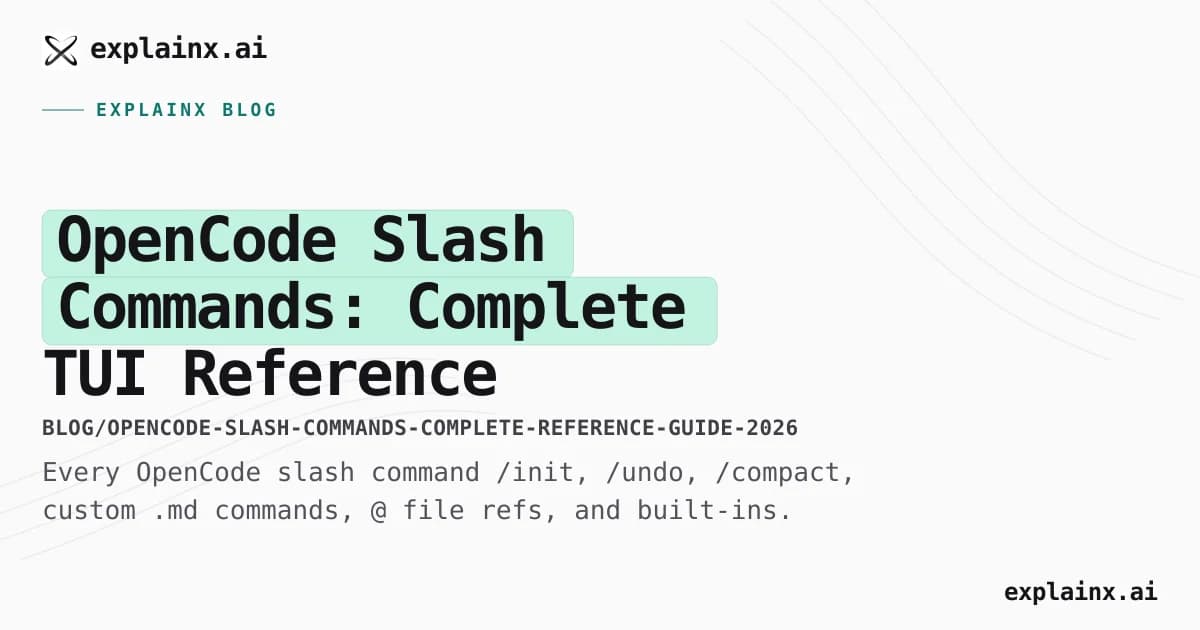 explainx.ai

EXPLAINX BLOG

OpenCode Slash Commands: Complete TUI Reference

BLOG/OPENCODE-SLASH-COMMANDS-COMPLETE-REFERENCE-GUIDE-2026

Every OpenCode slash command /init, /undo, /compact, custom .md commands, @ file refs, and built-ins.

explainx.ai